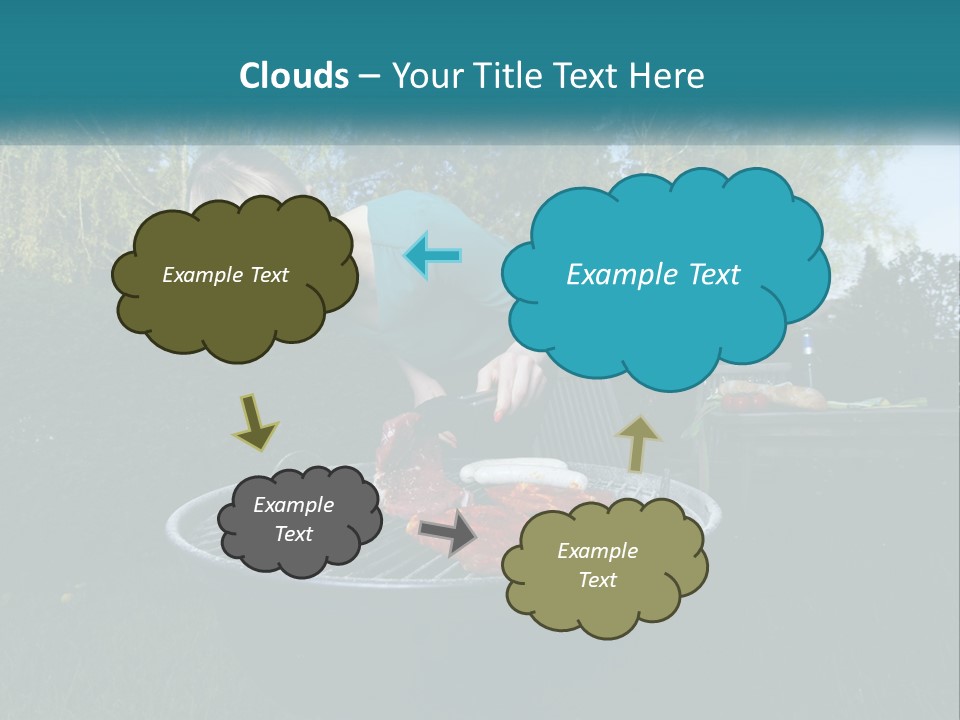 Clouds – Your Title Text Here

Example Text

Example Text

Example Text

Example Text